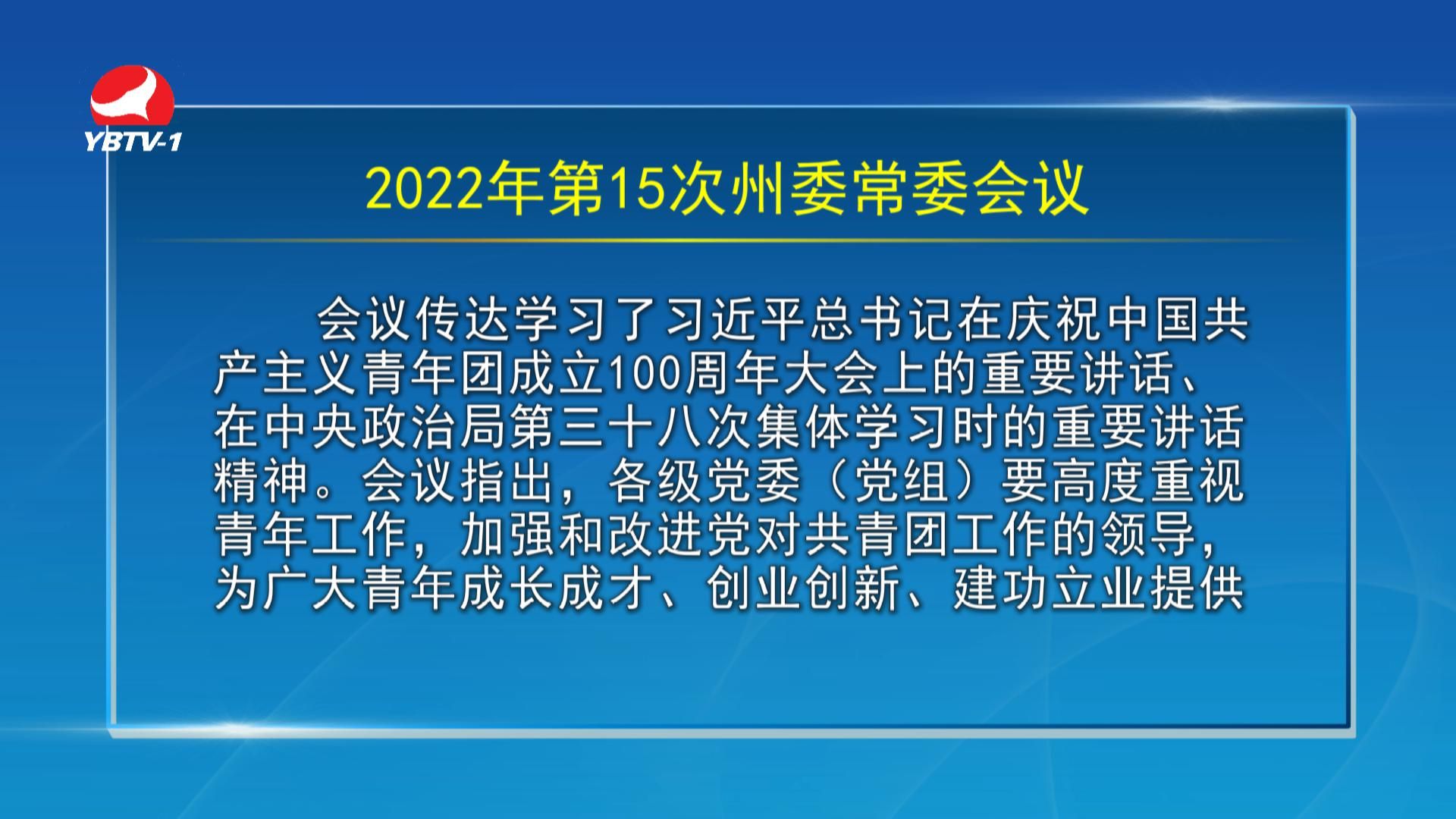 YBTV-1

2022年第15次州委常委会议

会议传达学习了习近平总书记在庆祝中国共产主义青年团成立100周年大会上的重要讲话、在中央政治局第三十八次集体学习时的重要讲话精神。会议指出，各级党委（党组）要高度重视青年工作，加强和改进党对共青团工作的领导，为广大青年成长成才、创业创新、建功立业提供